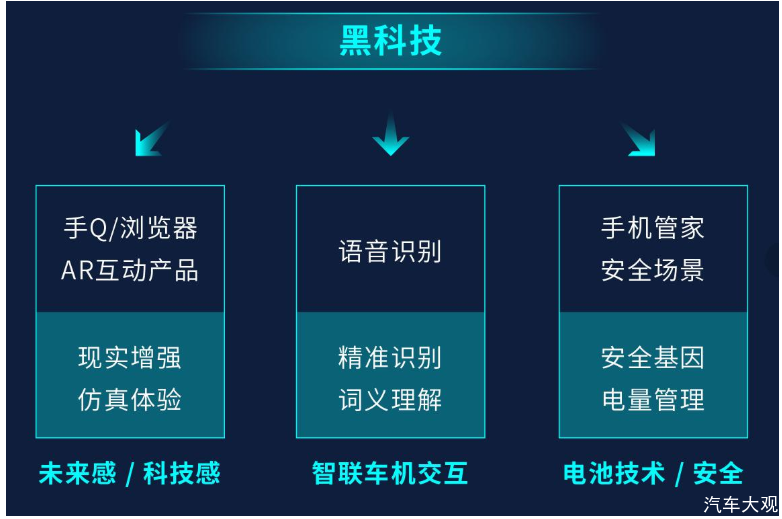 黑科技

手Q/浏览器
AR互动产品

现实增强
仿真体验

未来感 / 科技感

语音识别

精准识别
词义理解

智联车机交互

手机管家
安全场景

安全基因
电量管理

电池技术 / 安全

汽车大观